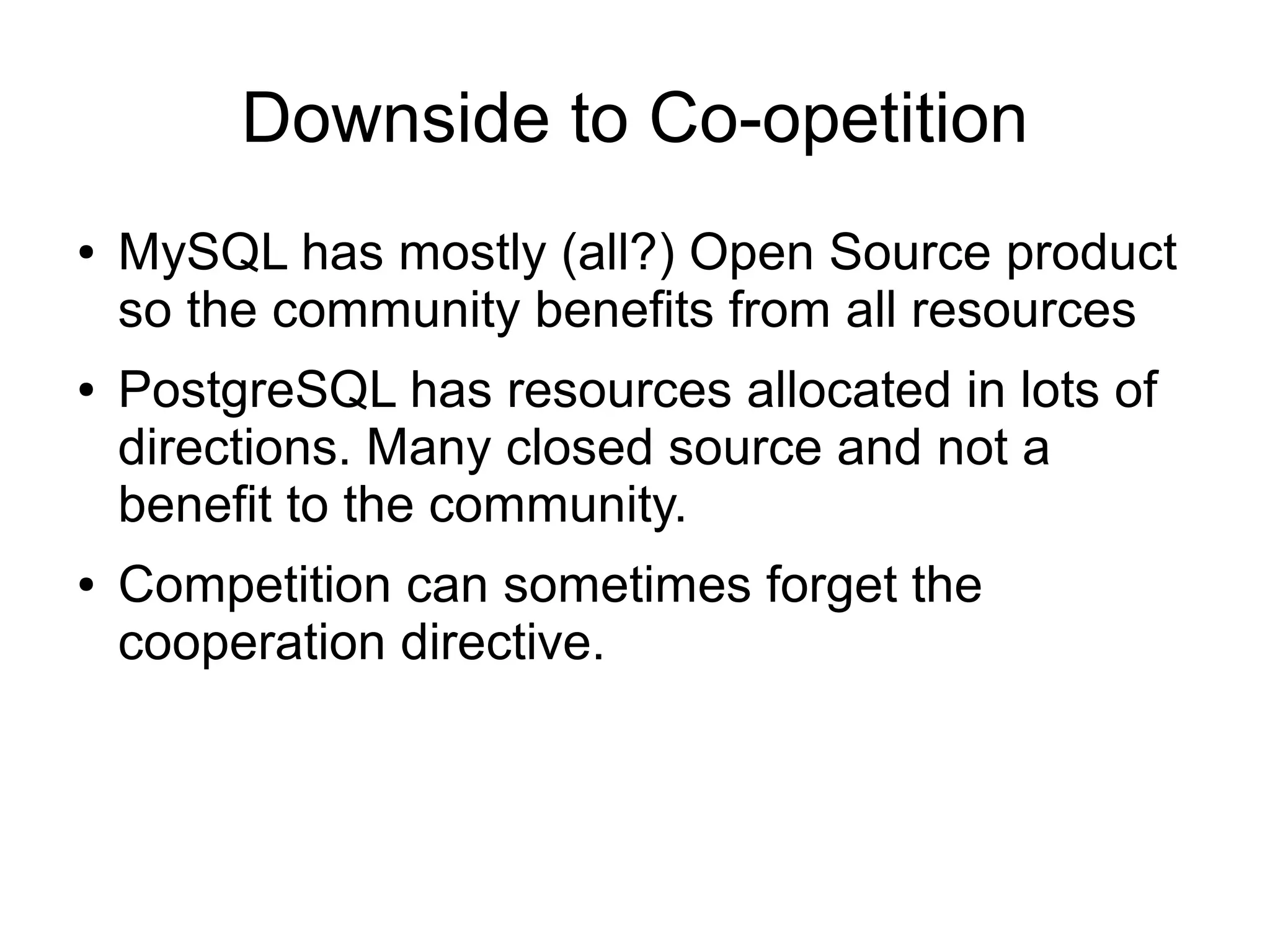 Downside to Co-opetition

• MySQL has mostly (all?) Open Source product so the community benefits from all resources

• PostgreSQL has resources allocated in lots of directions. Many closed source and not a benefit to the community.

• Competition can sometimes forget the cooperation directive.